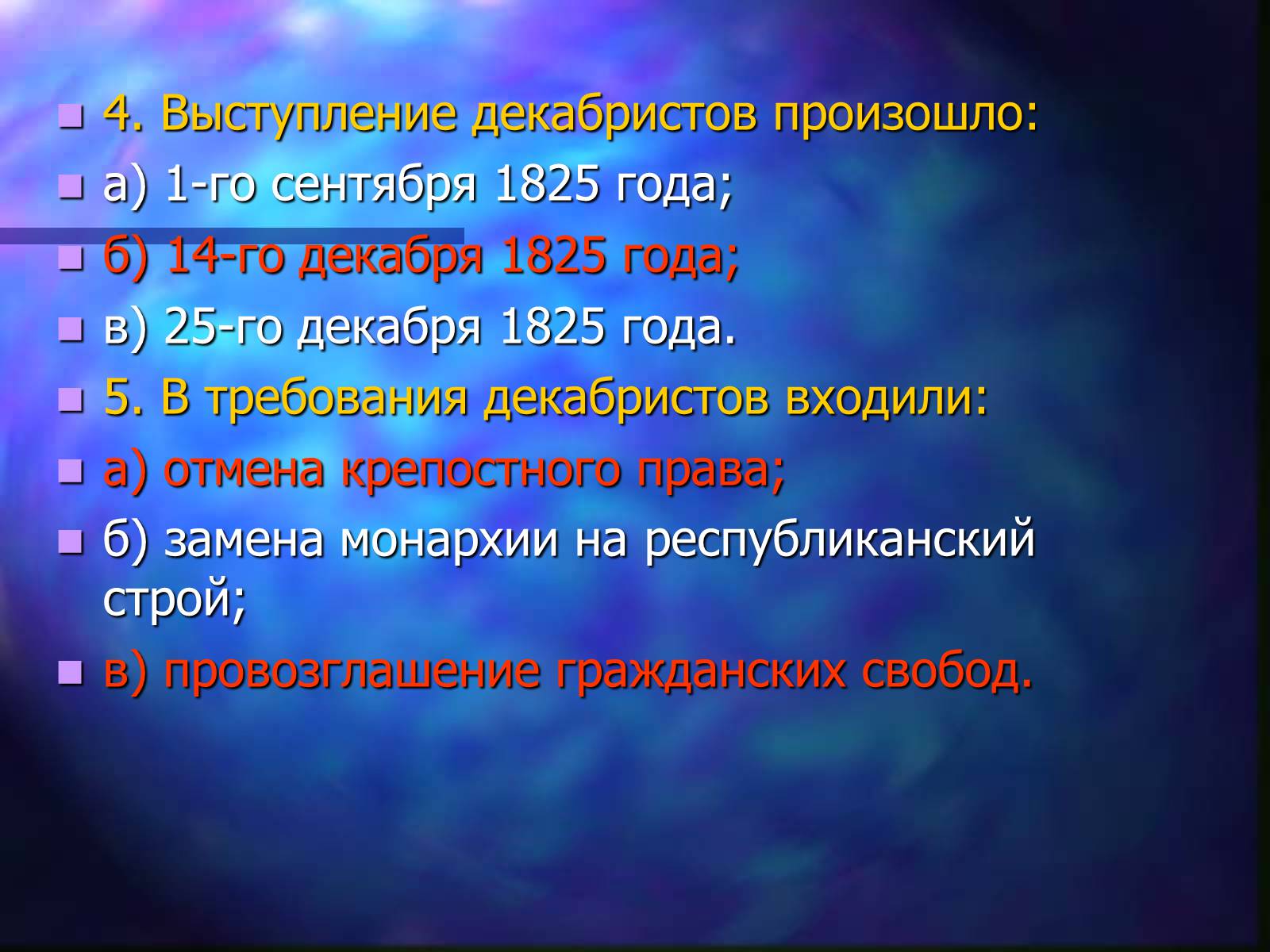 4. Выступление декабристов произошло:

а) 1-го сентября 1825 года;

б) 14-го декабря 1825 года;

в) 25-го декабря 1825 года.

5. В требования декабристов входили:

а) отмена крепостного права;

б) замена монархии на республиканский строй;

в) провозглашение гражданских свобод.